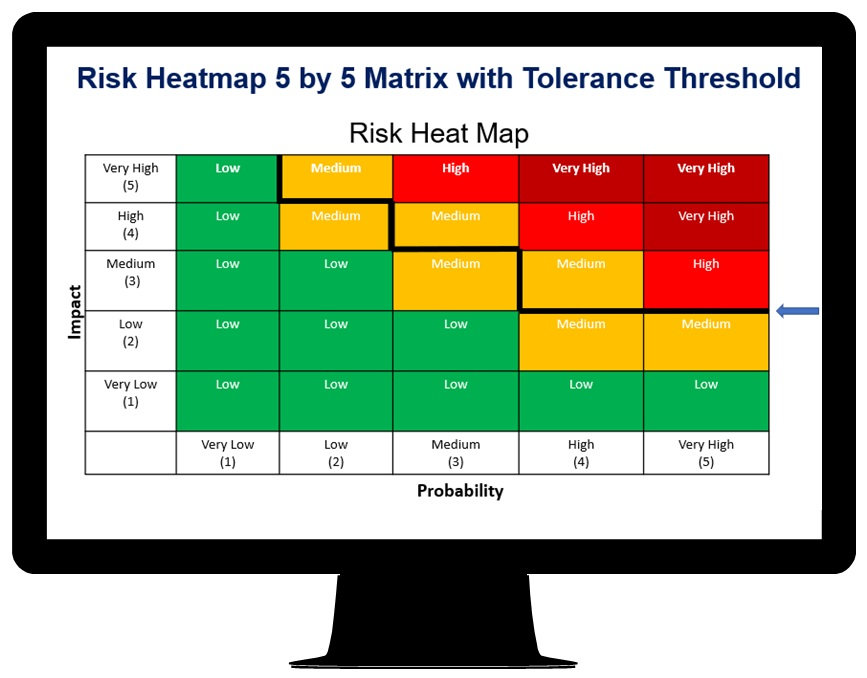 Risk Heatmap 5 by 5 Matrix with Tolerance Threshold

Risk Heat Map

Impact

| | | | | | |
|---|---|---|---|---|---|
| Very High (5) | Low | Medium | High | Very High | Very High |
| High (4) | Low | Medium | Medium | High | Very High |
| Medium (3) | Low | Low | Medium | Medium | High |
| Low (2) | Low | Low | Low | Medium | Medium |
| Very Low (1) | Low | Low | Low | Low | Low |
| | Very Low (1) | Low (2) | Medium (3) | High (4) | Very High (5) |

Probability